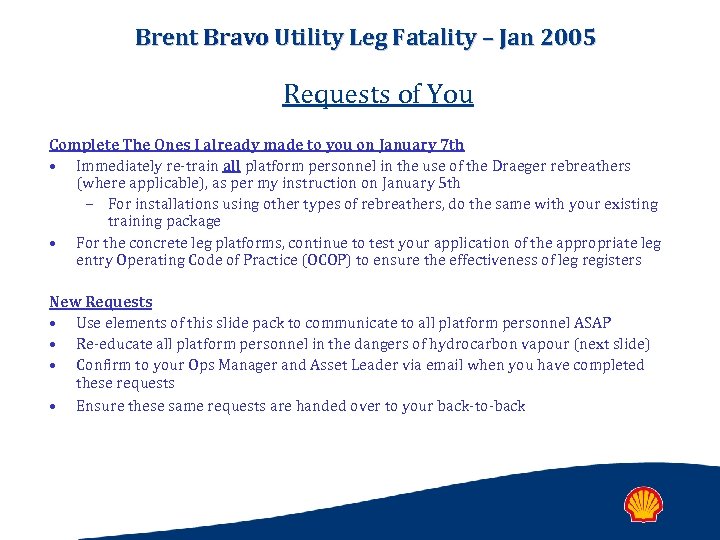 Brent Bravo Utility Leg Fatality – Jan 2005

Requests of You

Complete The Ones I already made to you on January 7th

• Immediately re-train all platform personnel in the use of the Draeger rebreathers (where applicable), as per my instruction on January 5th
  – For installations using other types of rebreathers, do the same with your existing training package
• For the concrete leg platforms, continue to test your application of the appropriate leg entry Operating Code of Practice (OCOP) to ensure the effectiveness of leg registers

New Requests

• Use elements of this slide pack to communicate to all platform personnel ASAP
• Re-educate all platform personnel in the dangers of hydrocarbon vapour (next slide)
• Confirm to your Ops Manager and Asset Leader via email when you have completed these requests
• Ensure these same requests are handed over to your back-to-back